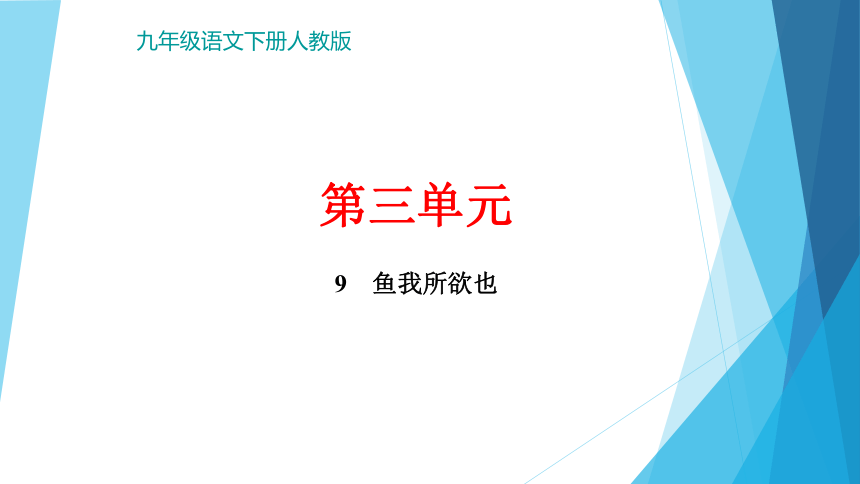 九年级语文下册人教版

第三单元

9　鱼我所欲也